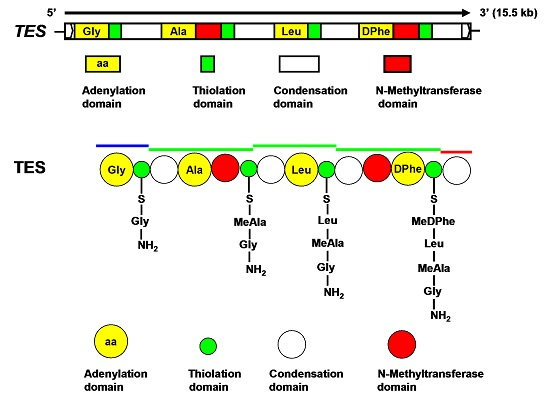 5'

3' (15.5 kb)

TES

Gly Ala Leu DPhe

aa

Adenylation domain

Thiolation domain

Condensation domain

N-Methyltransferase domain

TES

Gly Ala Leu DPhe

S
Gly
$NH_2$

S
MeAla
Gly
$NH_2$

S
Leu
MeAla
Gly
$NH_2$

S
MeDPhe
Leu
MeAla
Gly
$NH_2$

aa

Adenylation domain

Thiolation domain

Condensation domain

N-Methyltransferase domain